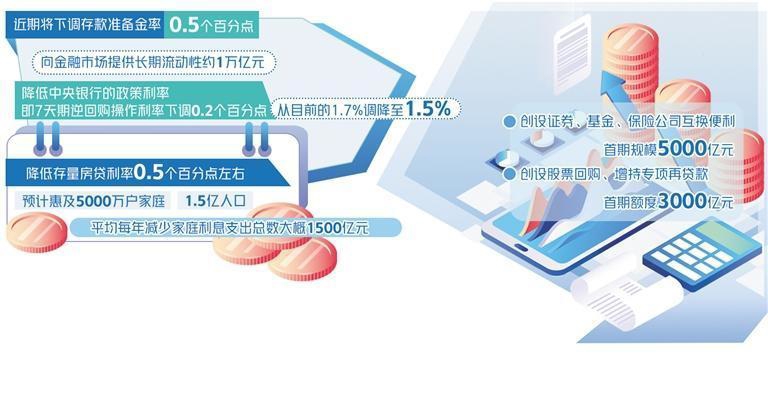 近期将下调存款准备金率 0.5个百分点

向金融市场提供长期流动性约1万亿元

降低中央银行的政策利率
即7天期逆回购操作利率下调0.2个百分点 从目前的1.7%调降至1.5%

降低存量房贷利率0.5个百分点左右

预计惠及5000万户家庭 1.5亿人口

平均每年减少家庭利息支出总数大概1500亿元

创设证券、基金、保险公司互换便利
首期规模5000亿元

创设股票回购、增持专项再贷款
首期额度3000亿元